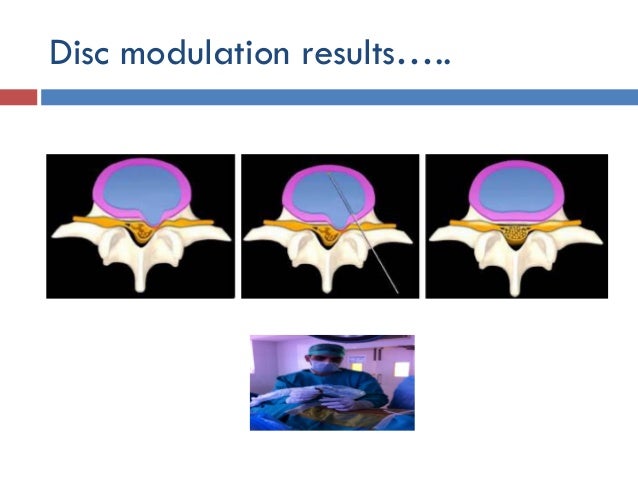 Disc modulation results…..